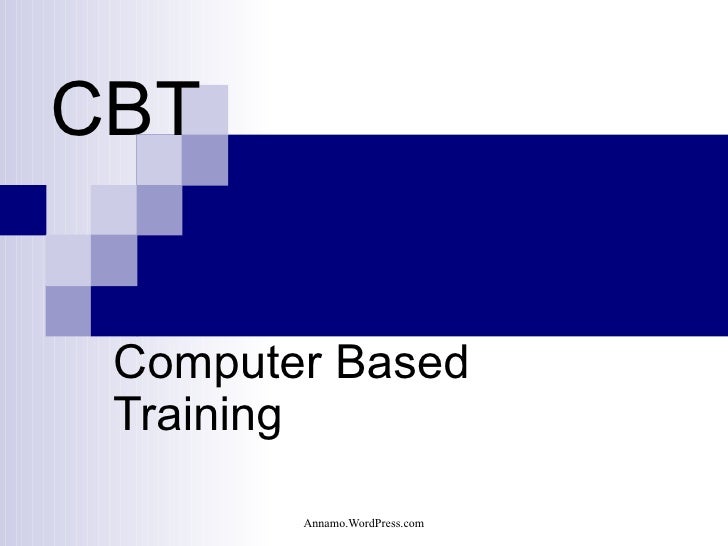 CBT

Computer Based Training

Annamo.WordPress.com